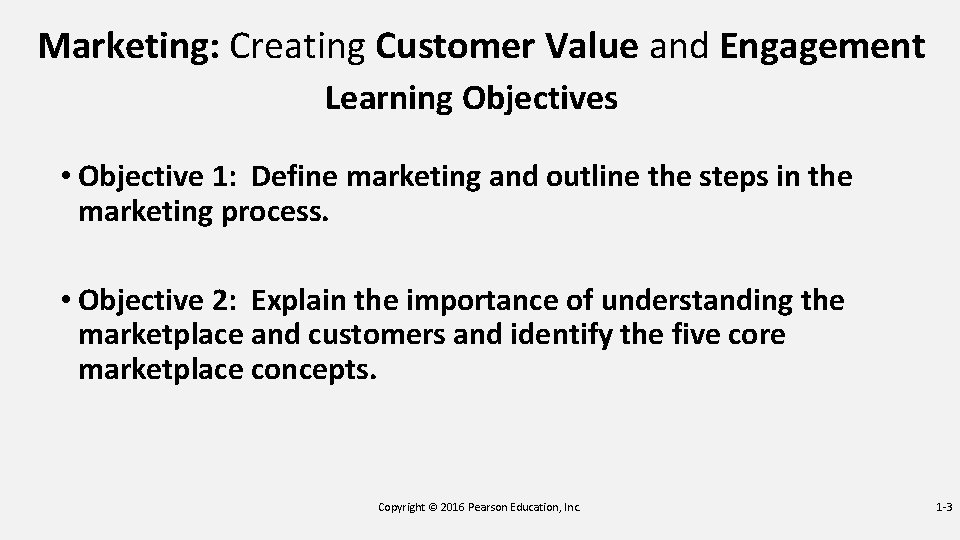 Marketing: Creating Customer Value and Engagement
Learning Objectives

• Objective 1: Define marketing and outline the steps in the marketing process.

• Objective 2: Explain the importance of understanding the marketplace and customers and identify the five core marketplace concepts.

Copyright © 2016 Pearson Education, Inc.

1-3